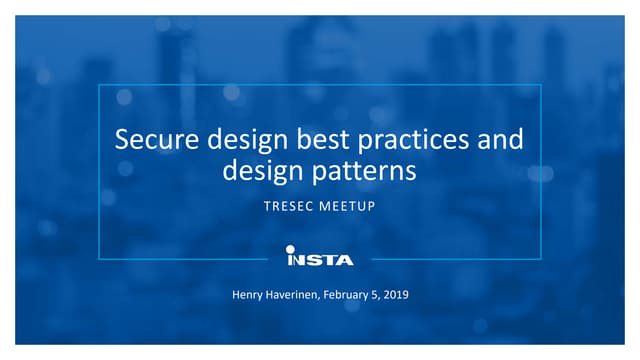 Secure design best practices and design patterns

TRESEC MEETUP

INSTA

Henry Haverinen, February 5, 2019